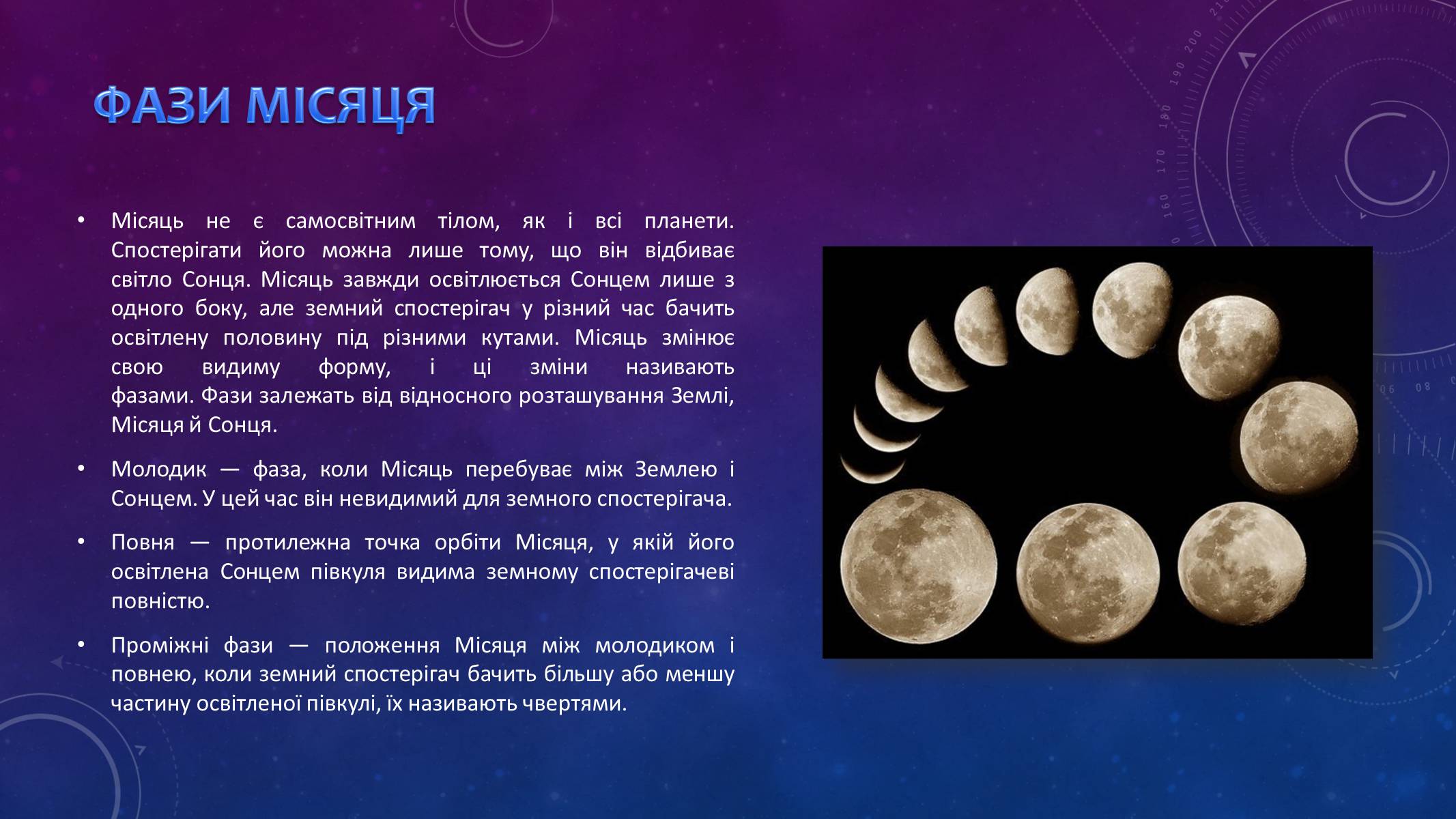 ФАЗИ МІСЯЦЯ

• Місяць не є самосвітним тілом, як і всі планети. Спостерігати його можна лише тому, що він відбиває світло Сонця. Місяць завжди освітлюється Сонцем лише з одного боку, але земний спостерігач у різний час бачить освітлену половину під різними кутами. Місяць змінює свою видиму форму, і ці зміни називають фазами. Фази залежать від відносного розташування Землі, Місяця й Сонця.

• Молодик — фаза, коли Місяць перебуває між Землею і Сонцем. У цей час він невидимий для земного спостерігача.

• Повня — протилежна точка орбіти Місяця, у якій його освітлена Сонцем півкуля видима земному спостерігачеві повністю.

• Проміжні фази — положення Місяця між молодиком і повнею, коли земний спостерігач бачить більшу або меншу частину освітленої півкулі, їх називають чвертями.